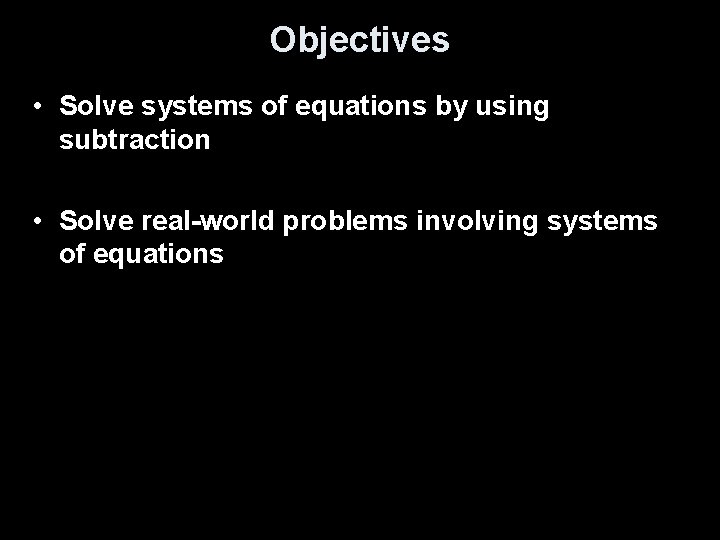 Objectives

• Solve systems of equations by using subtraction

• Solve real-world problems involving systems of equations